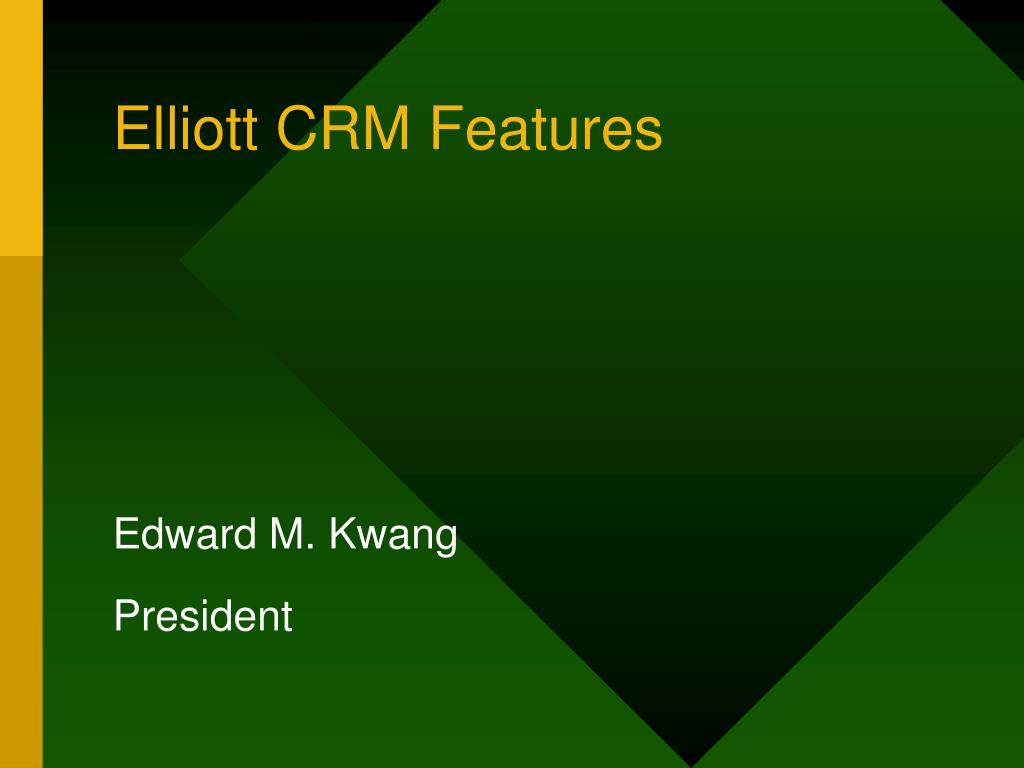 Elliott CRM Features

Edward M. Kwang

President